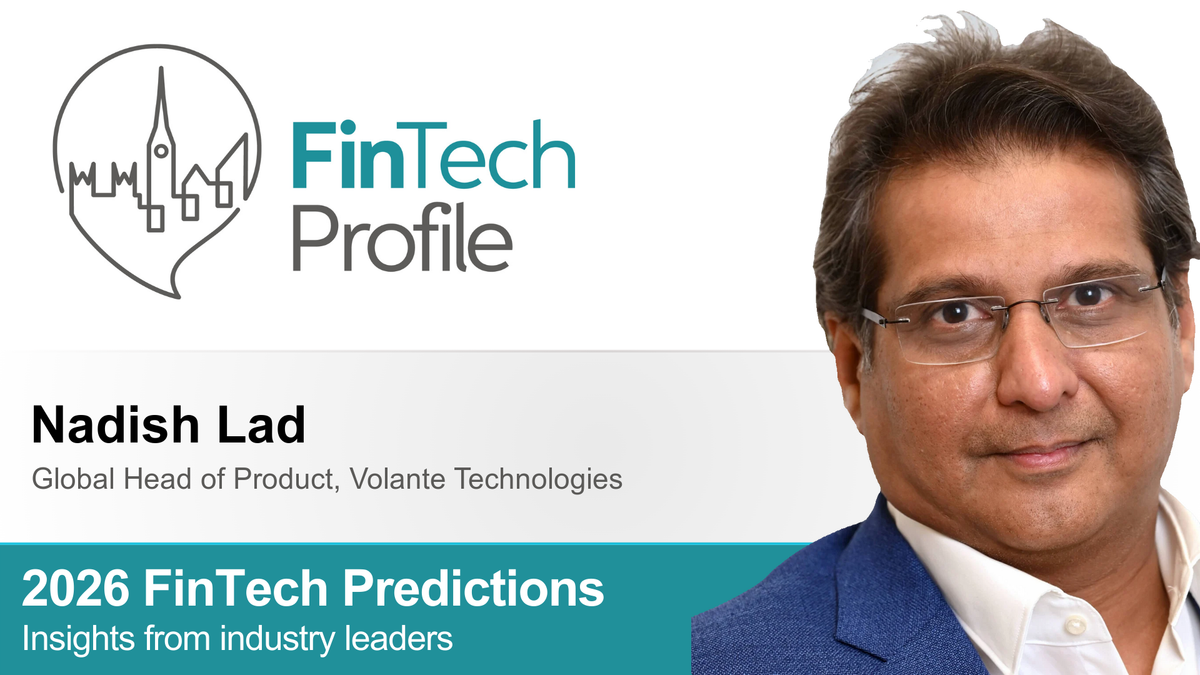 FinTech
Profile

Nadish Lad

Global Head of Product, Volante Technologies

2026 FinTech Predictions

Insights from industry leaders